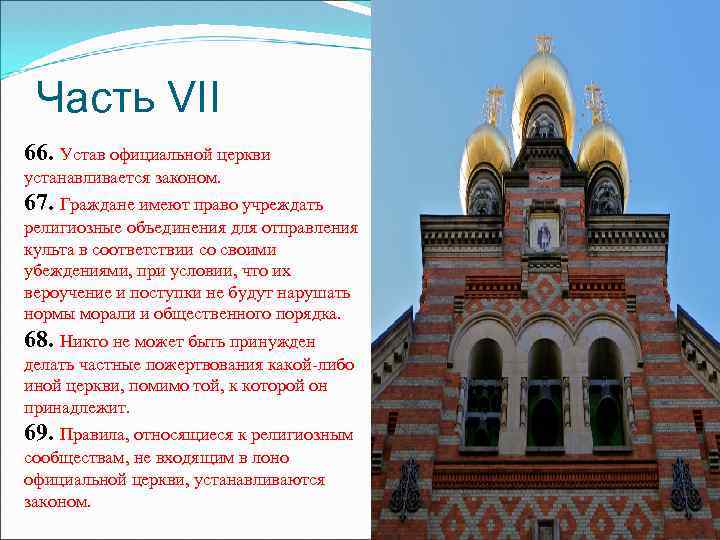 Часть VII

66. Устав официальной церкви устанавливается законом.

67. Граждане имеют право учреждать религиозные объединения для отправления культа в соответствии со своими убеждениями, при условии, что их вероучение и поступки не будут нарушать нормы морали и общественного порядка.

68. Никто не может быть принужден делать частные пожертвования какой-либо иной церкви, помимо той, к которой он принадлежит.

69. Правила, относящиеся к религиозным сообществам, не входящим в лоно официальной церкви, устанавливаются законом.